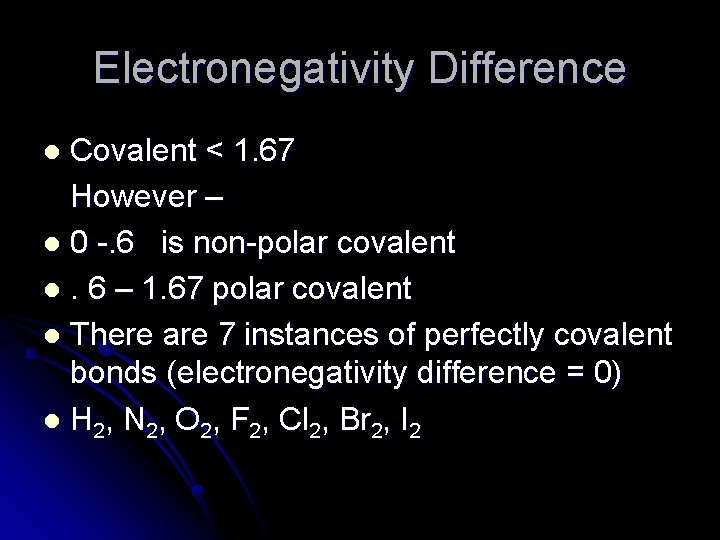 Electronegativity Difference

- Covalent < 1.67
However –
- 0 -.6 is non-polar covalent
- . 6 – 1.67 polar covalent
- There are 7 instances of perfectly covalent bonds (electronegativity difference = 0)
- $H_2$, $N_2$, $O_2$, $F_2$, $Cl_2$, $Br_2$, $I_2$